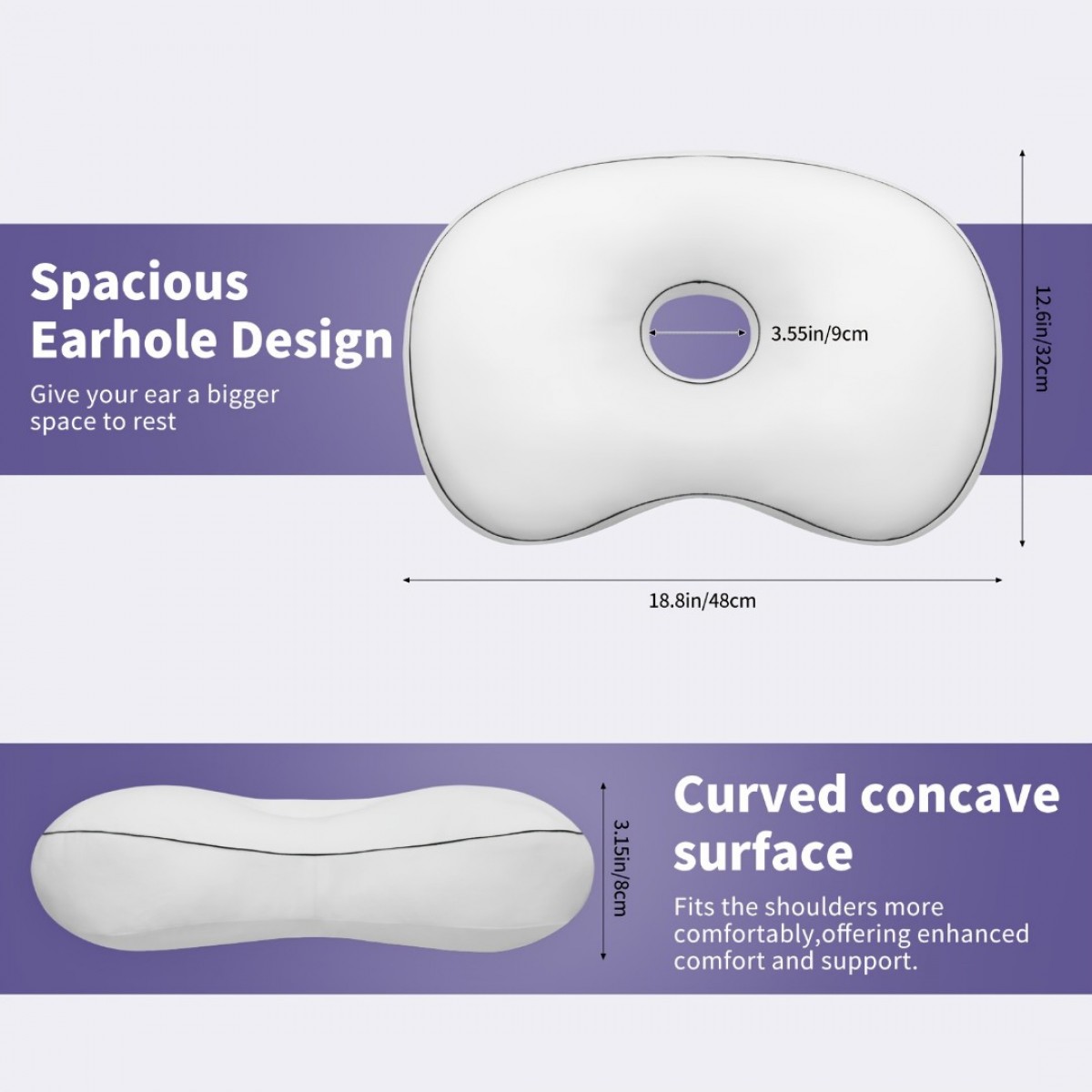 Spacious Earhole Design

Give your ear a bigger space to rest

3.55in/9cm

12.6in/32cm

18.8in/48cm

3.15in/8cm

Curved concave surface

Fits the shoulders more comfortably,offering enhanced comfort and support.